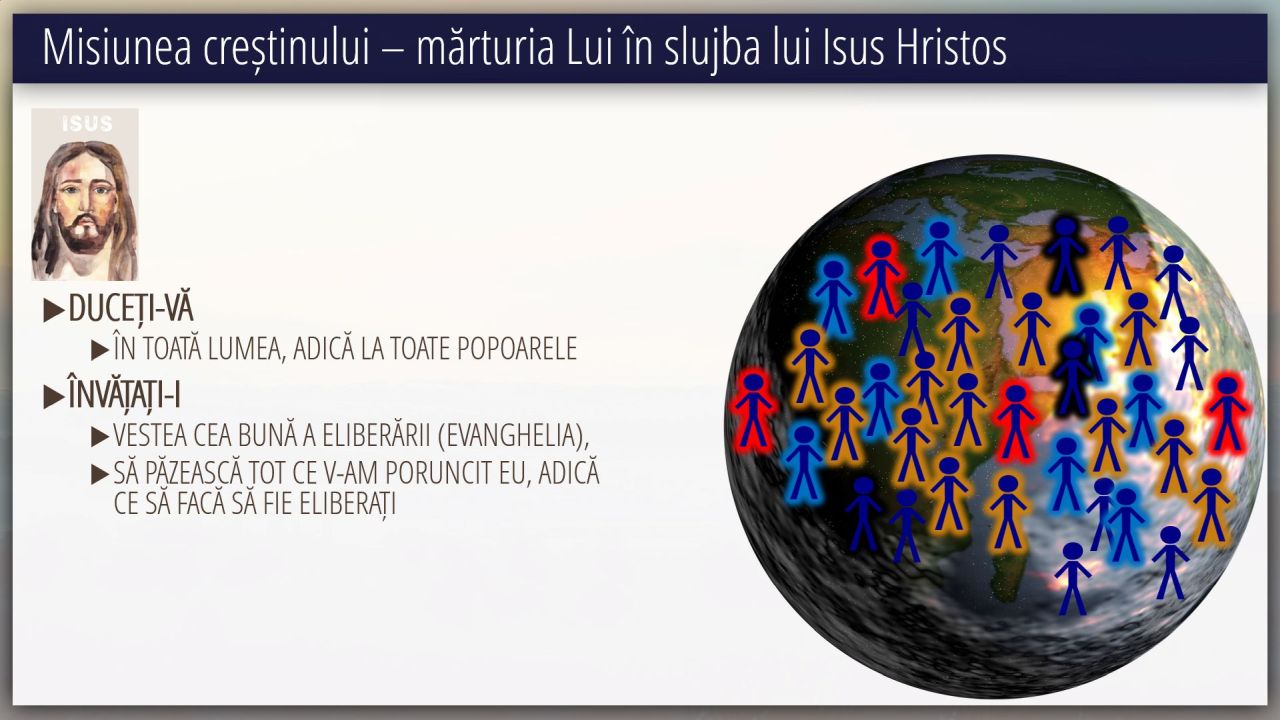 Misiunea creștinului – mărturia Lui în slujba lui Isus Hristos

ISUS

▶DUCEȚI-VĂ

▶ÎN TOATĂ LUMEA, ADICĂ LA TOATE POPOARELE

▶ÎNVĂȚAȚI-I

▶VESTEA CEA BUNĂ A ELIBERĂRII (EVANGHELIA),

▶SĂ PĂZEASCĂ TOT CE V-AM PORUNCIT EU, ADICĂ CE SĂ FACĂ SĂ FIE ELIBERAȚI